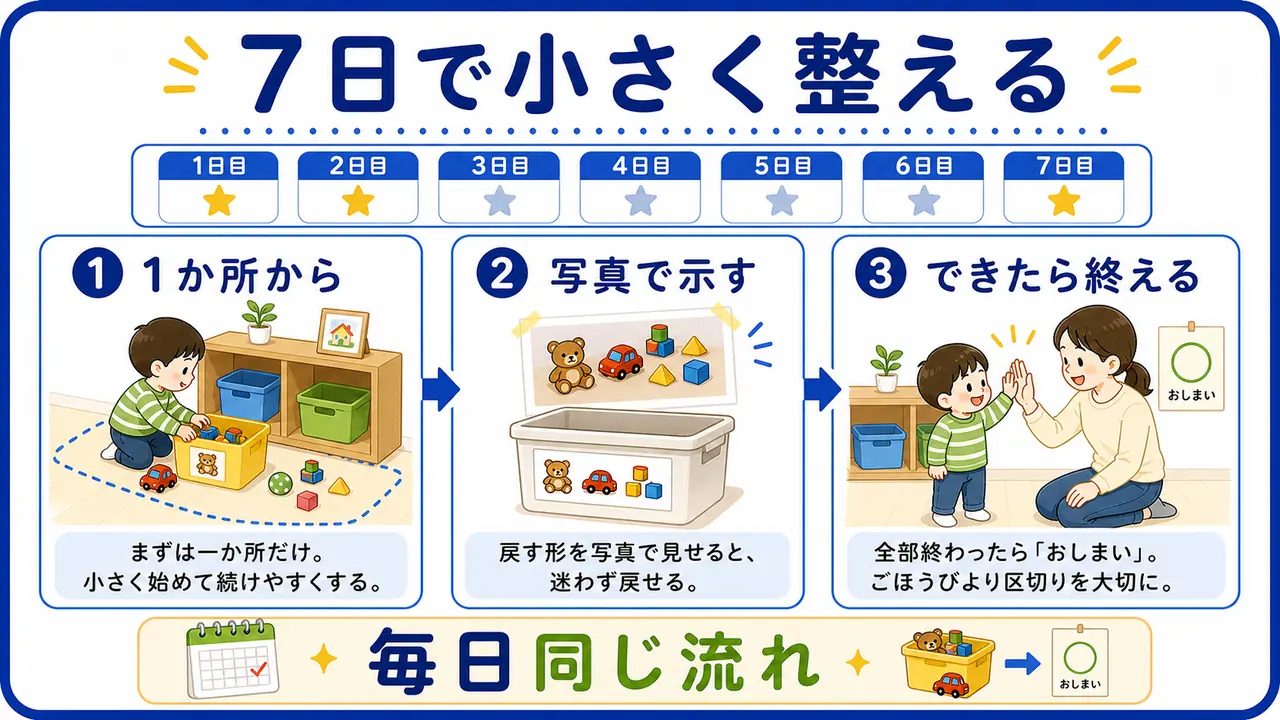 7日で小さく整える

1日目
2日目
3日目
4日目
5日目
6日目
7日目

1 1か所から

まずは一か所だけ。
小さく始めて続けやすくする。

2 写真で示す

戻す形を写真で見せると、
迷わず戻せる。

3 できたら終える

おしまい

全部終わったら「おしまい」。
ごほうびより区切りを大切に。

毎日同じ流れ

おしまい